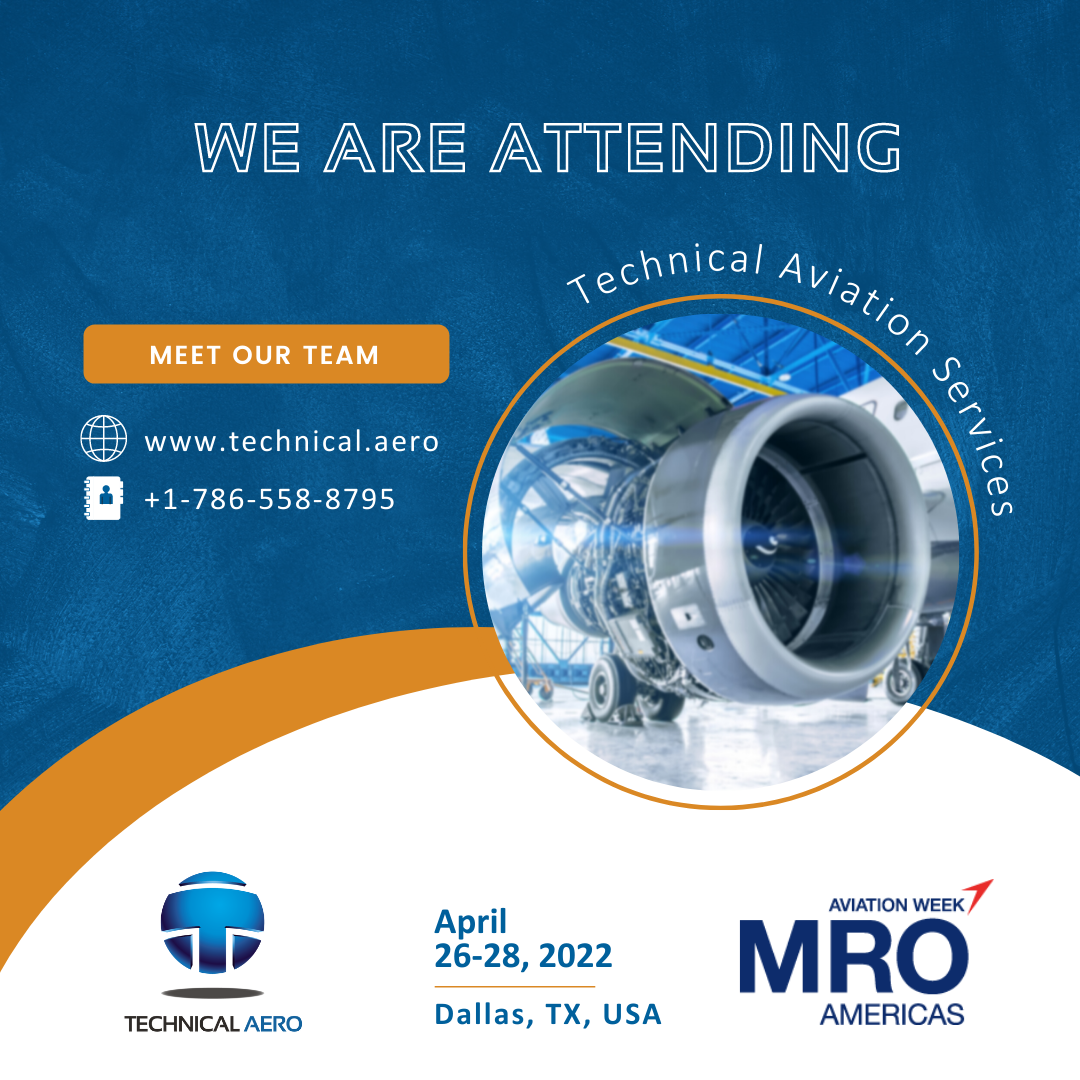 WE ARE ATTENDING

Technical Aviation Services

MEET OUR TEAM

www.technical.aero

+1-786-558-8795

TECHNICAL AERO

April
26-28, 2022

Dallas, TX, USA

AVIATION WEEK
MRO
AMERICAS